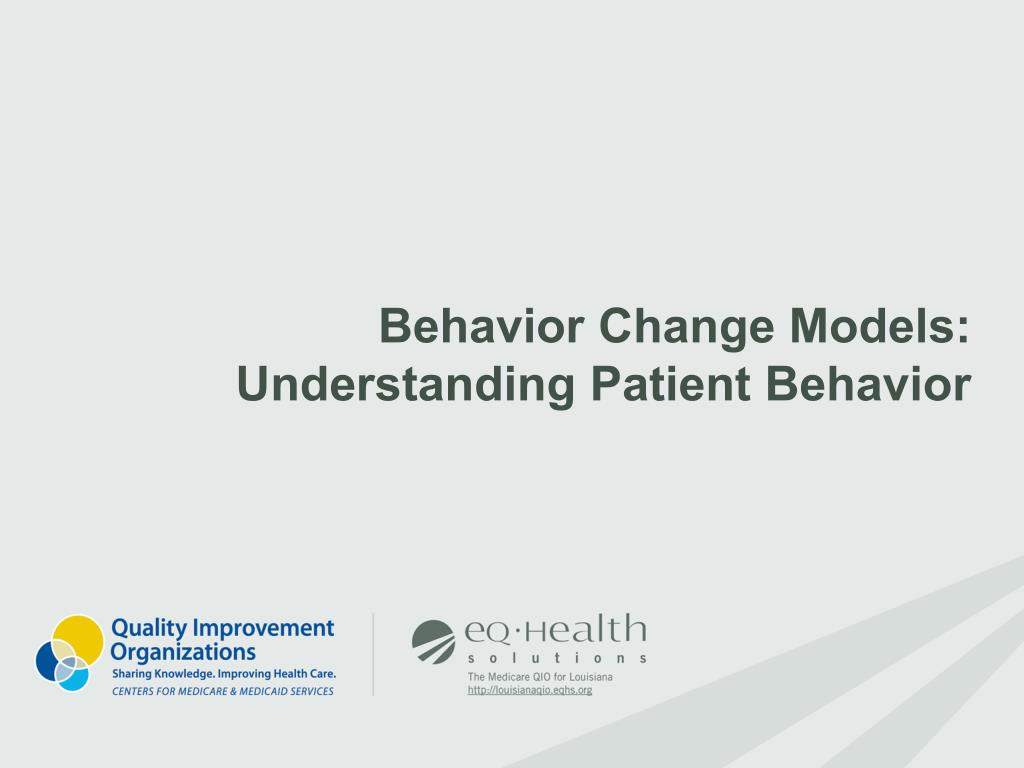 Behavior Change Models: Understanding Patient Behavior

Quality Improvement Organizations
Sharing Knowledge. Improving Health Care.
CENTERS FOR MEDICARE & MEDICAID SERVICES

eQ·Health
solutions
The Medicare QIO for Louisiana
http://louisianaqio.eqhs.org